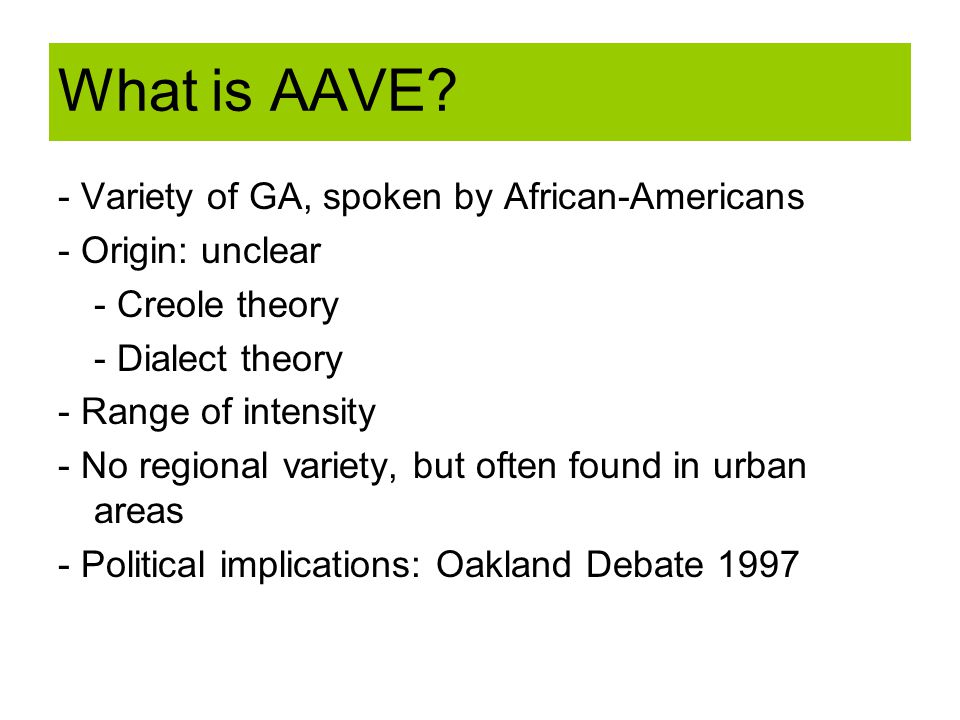 What is AAVE?

- Variety of GA, spoken by African-Americans
- Origin: unclear
  - Creole theory
  - Dialect theory
- Range of intensity
- No regional variety, but often found in urban areas
- Political implications: Oakland Debate 1997